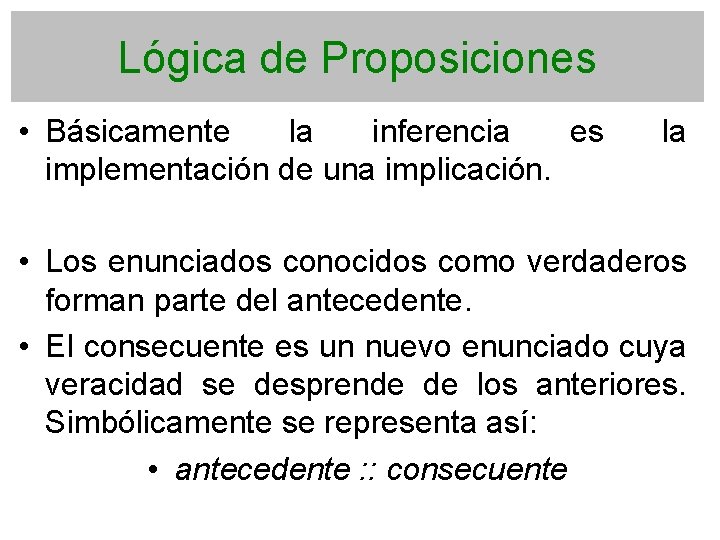 Lógica de Proposiciones

• Básicamente la inferencia es la implementación de una implicación.

• Los enunciados conocidos como verdaderos forman parte del antecedente.

• El consecuente es un nuevo enunciado cuya veracidad se desprende de los anteriores. Simbólicamente se representa así:

• antecedente :: consecuente